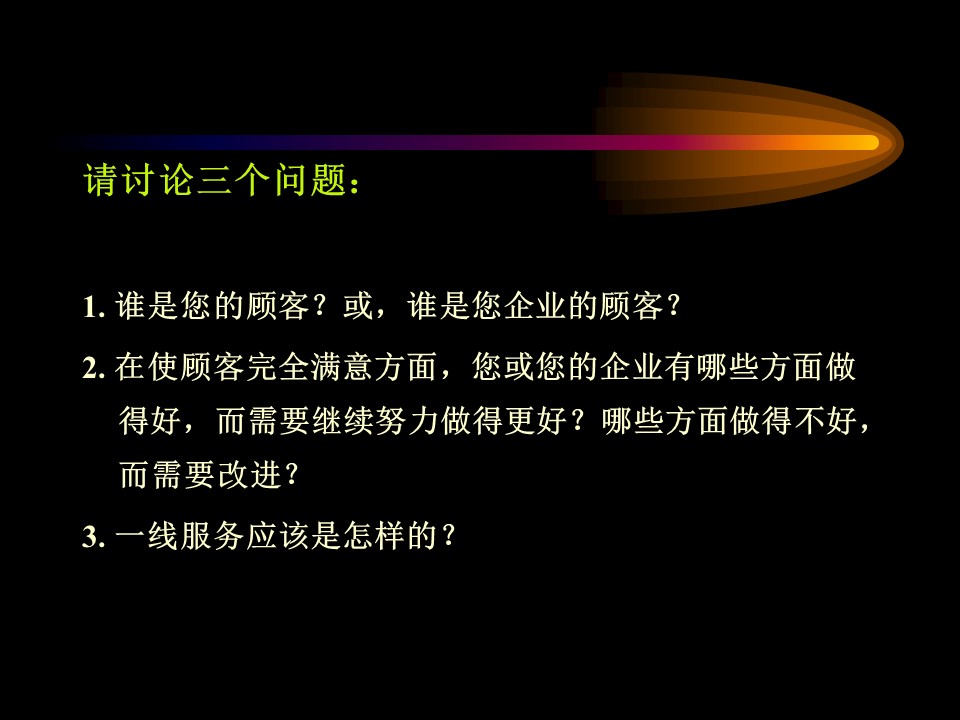 请讨论三个问题：

1. 谁是您的顾客？或，谁是您企业的顾客？

2. 在使顾客完全满意方面，您或您的企业有哪些方面做得好，而需要继续努力做得更好？哪些方面做得不好，而需要改进？

3. 一线服务应该是怎样的？